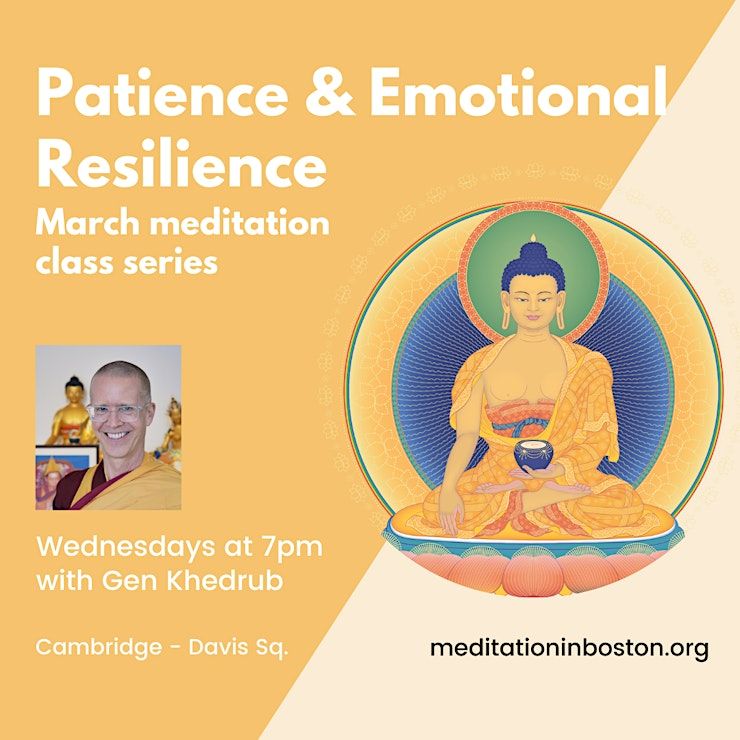 Patience & Emotional Resilience

March meditation class series

Wednesdays at 7pm with Gen Khedrub

Cambridge - Davis Sq.

meditationinboston.org